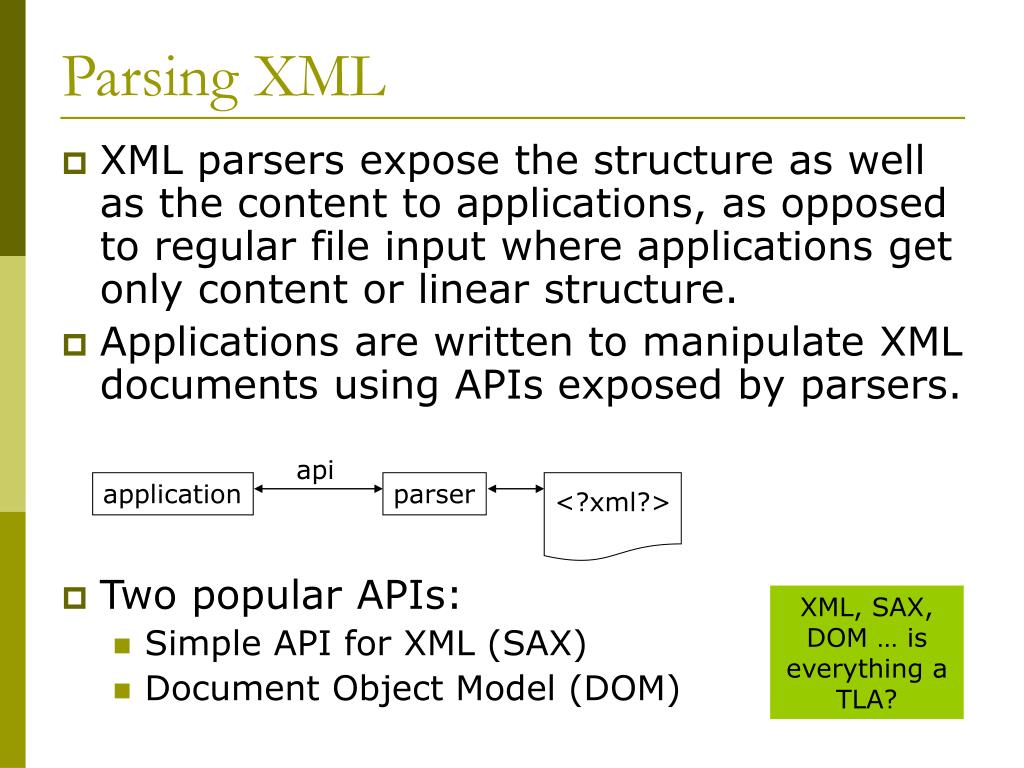 Parsing XML

XML parsers expose the structure as well as the content to applications, as opposed to regular file input where applications get only content or linear structure.

Applications are written to manipulate XML documents using APIs exposed by parsers.

application

api

parser

<?xml?>

Two popular APIs:

Simple API for XML (SAX)

Document Object Model (DOM)

XML, SAX, DOM … is everything a TLA?